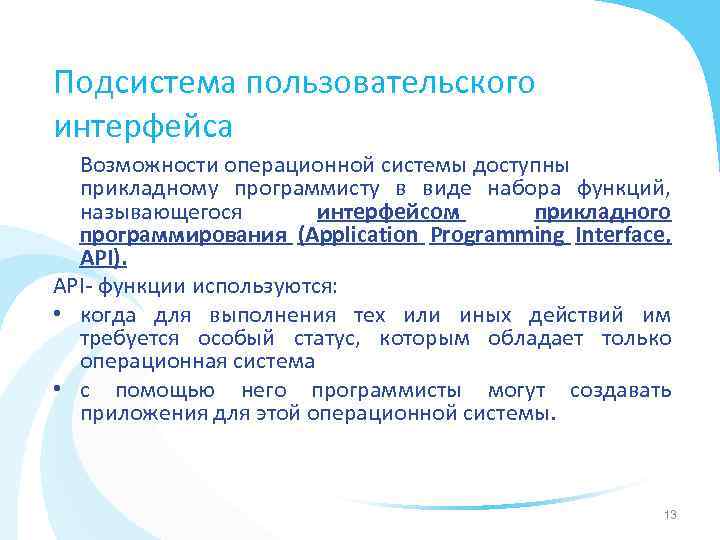 Подсистема пользовательского интерфейса

Возможности операционной системы доступны прикладному программисту в виде набора функций, называющегося интерфейсом прикладного программирования (Application Programming Interface, API).

API- функции используются:

• когда для выполнения тех или иных действий им требуется особый статус, которым обладает только операционная система

• с помощью него программисты могут создавать приложения для этой операционной системы.

13